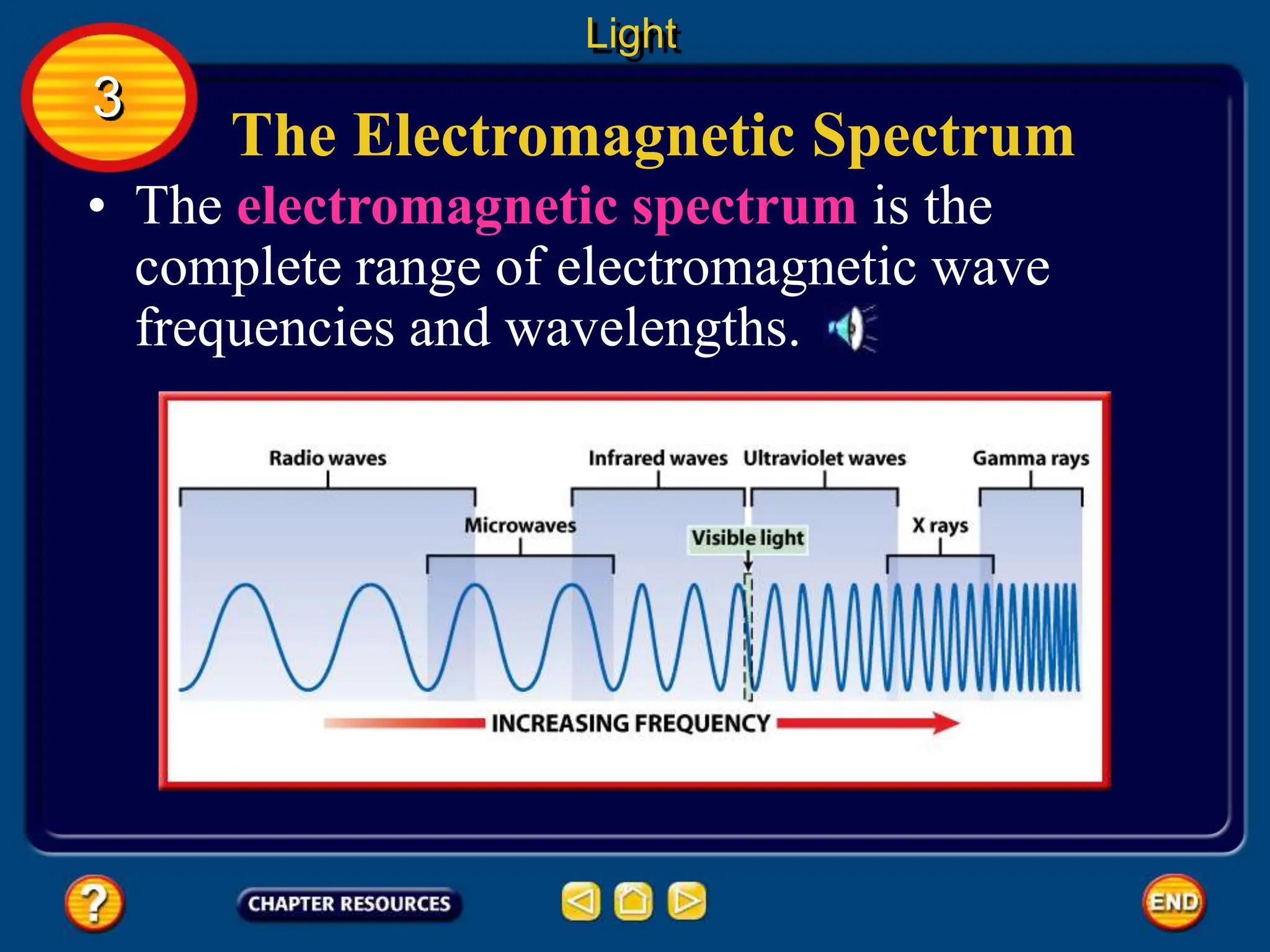 Light

3

The Electromagnetic Spectrum

• The electromagnetic spectrum is the complete range of electromagnetic wave frequencies and wavelengths.

Radio waves

Infrared waves

Ultraviolet waves

Gamma rays

Microwaves

Visible light

X rays

INCREASING FREQUENCY

?

CHAPTER RESOURCES

END